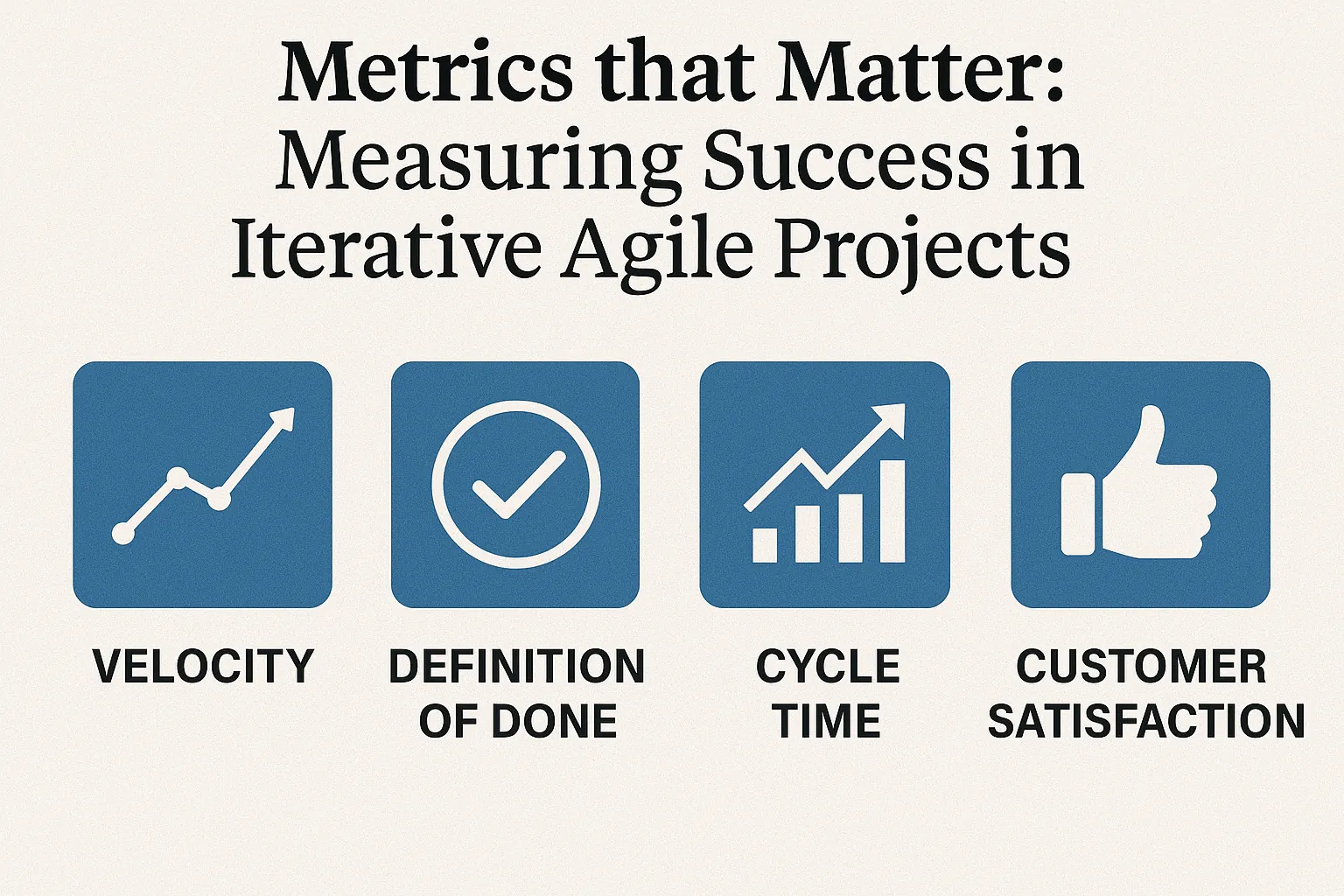 Metrics that Matter: Measuring Success in Iterative Agile Projects

VELOCITY

DEFINITION OF DONE

CYCLE TIME

CUSTOMER SATISFACTION